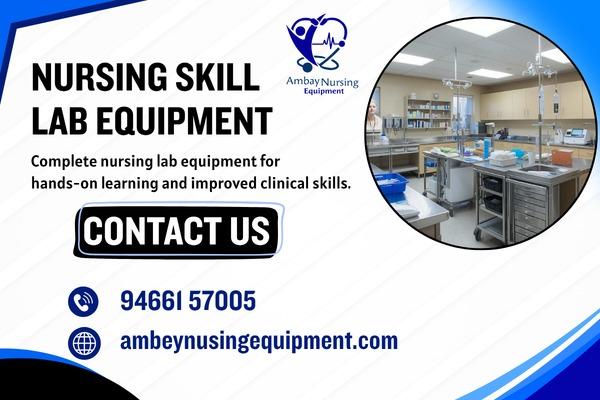 Ambay Nursing
Equipment

NURSING SKILL LAB EQUIPMENT

Complete nursing lab equipment for hands-on learning and improved clinical skills.

CONTACT US

94661 57005

ambeynusingequipment.com